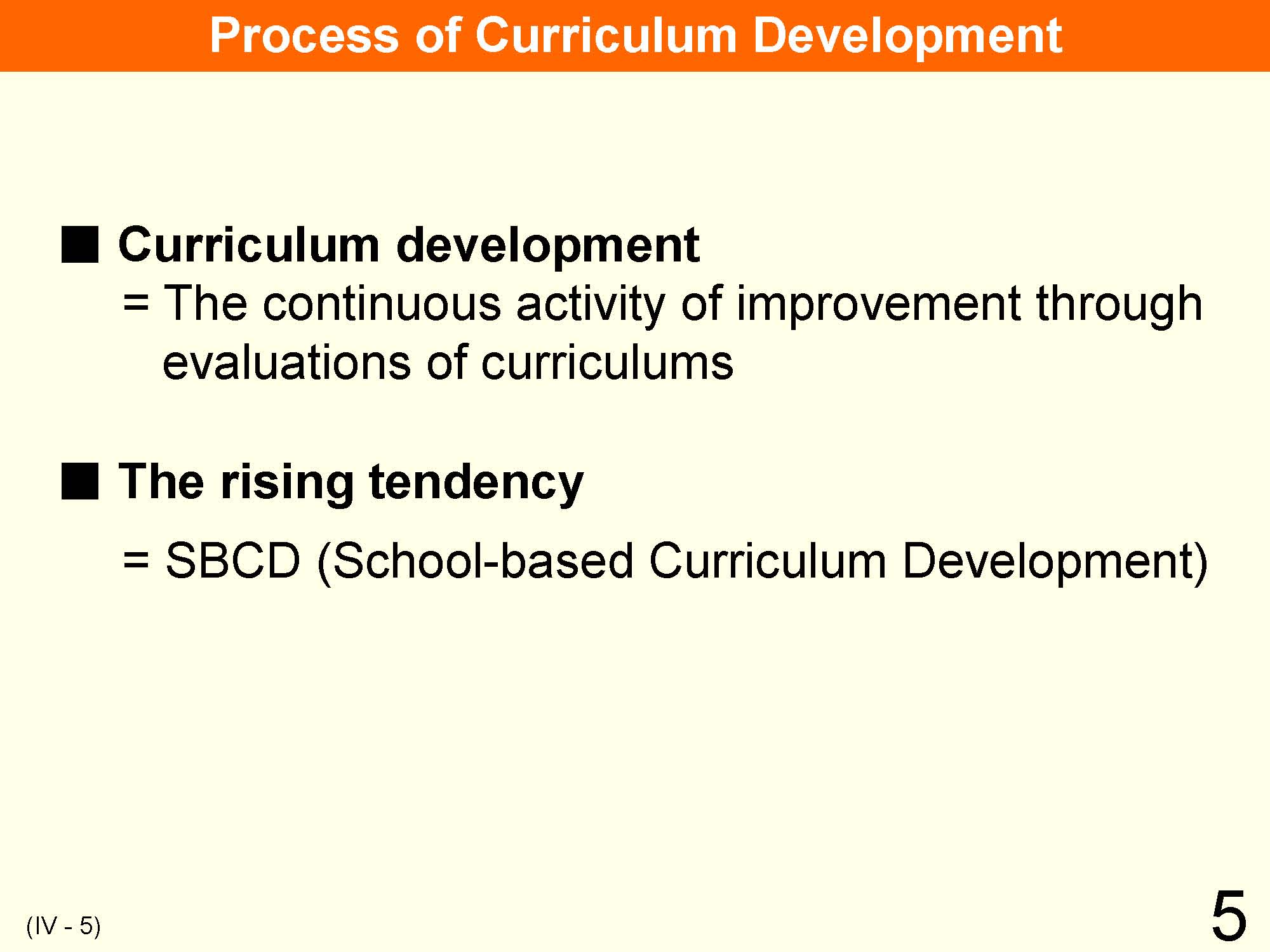 Process of Curriculum Development

■ Curriculum development
= The continuous activity of improvement through evaluations of curriculums

■ The rising tendency
= SBCD (School-based Curriculum Development)

(IV - 5)

5